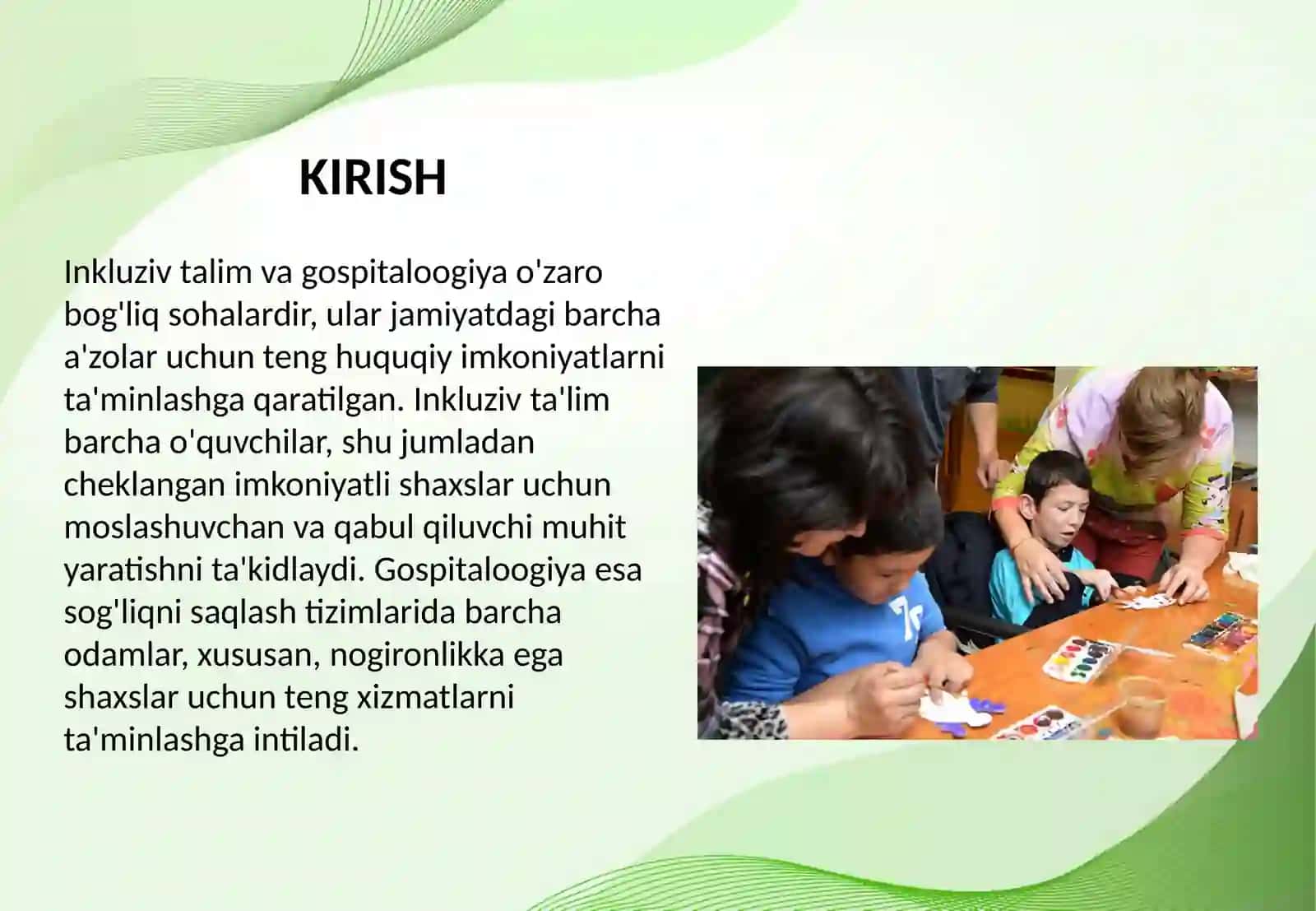 KIRISH

Inkluziv talim va gospitaloogiya o'zaro bog'liq sohalardir, ular jamiyatdagi barcha a'zolar uchun teng huquqiy imkoniyatlarni ta'minlashga qaratilgan. Inkluziv ta'lim barcha o'quvchilar, shu jumladan cheklangan imkoniyatli shaxslar uchun moslashuvchan va qabul qiluvchi muhit yaratishni ta'kidlaydi. Gospitaloogiya esa sog'liqni saqlash tizimlarida barcha odamlar, xususan, nogironlikka ega shaxslar uchun teng xizmatlarni ta'minlashga intiladi.